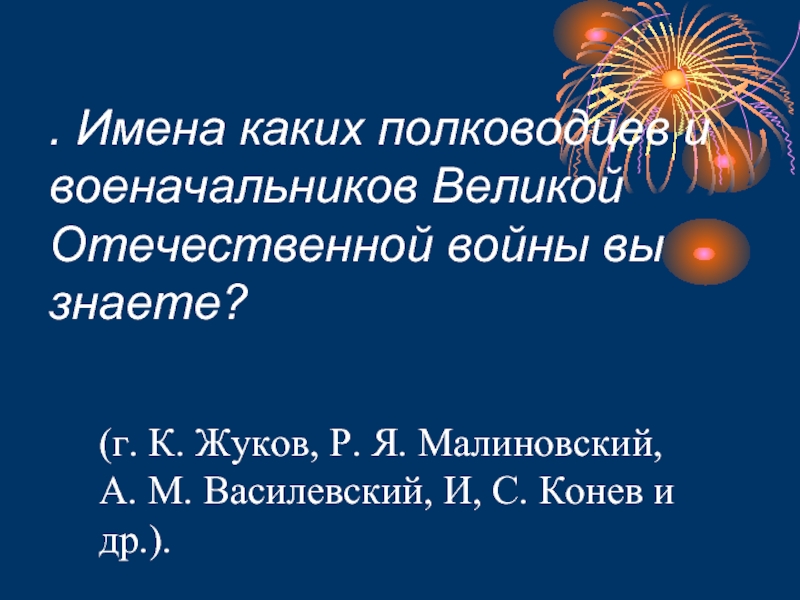 . Имена каких полководцев и военачальников Великой Отечественной войны вы знаете?

(г. К. Жуков, Р. Я. Малиновский, А. М. Василевский, И, С. Конев и др.).